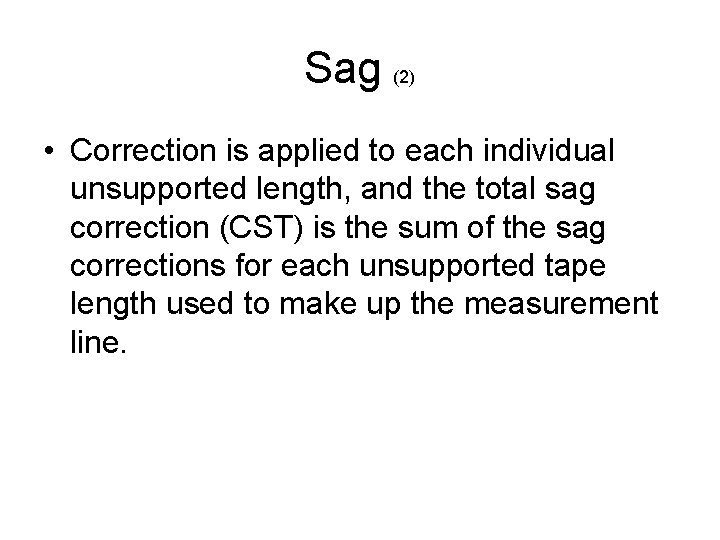 Sag (2)

• Correction is applied to each individual unsupported length, and the total sag correction (CST) is the sum of the sag corrections for each unsupported tape length used to make up the measurement line.